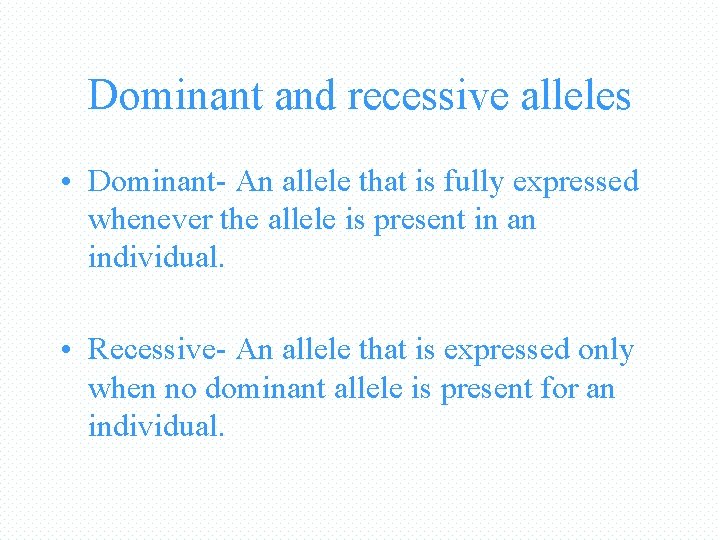 Dominant and recessive alleles

• Dominant- An allele that is fully expressed whenever the allele is present in an individual.

• Recessive- An allele that is expressed only when no dominant allele is present for an individual.